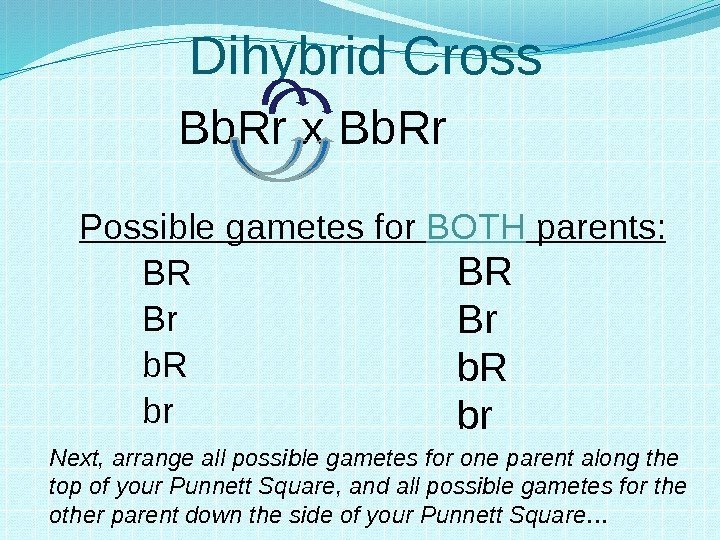 Dihybrid Cross

BbRr x BbRr

Possible gametes for BOTH parents:

BR
Br
bR
br

BR
Br
bR
br

Next, arrange all possible gametes for one parent along the top of your Punnett Square, and all possible gametes for the other parent down the side of your Punnett Square…